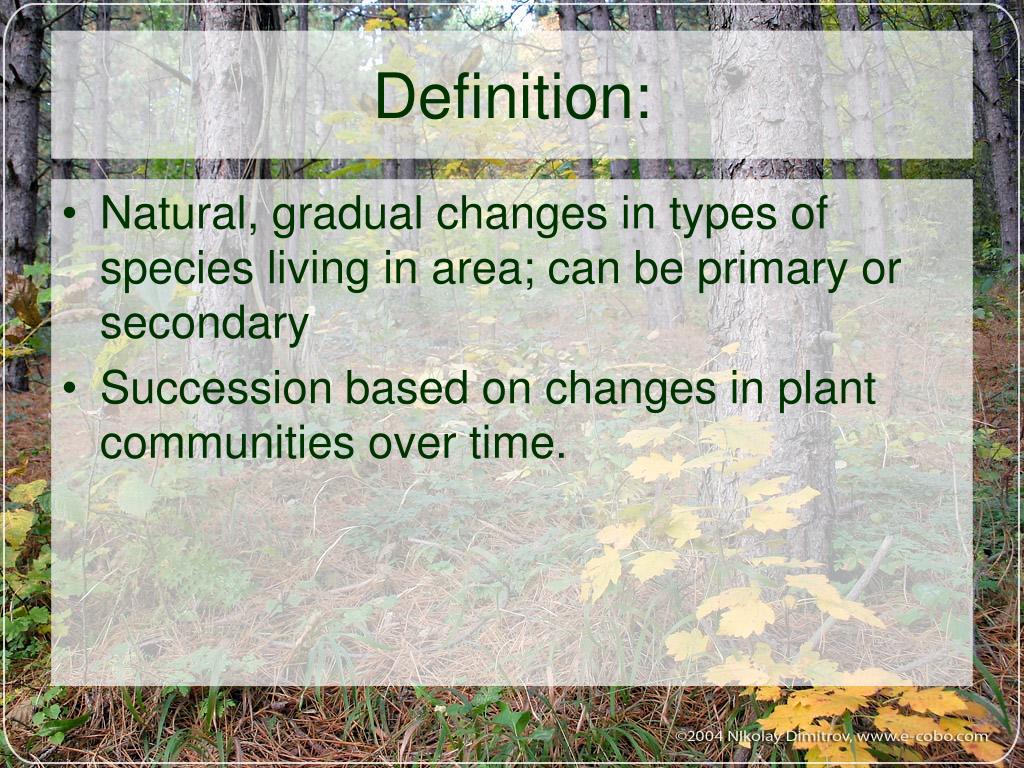 Definition:

• Natural, gradual changes in types of species living in area; can be primary or secondary
• Succession based on changes in plant communities over time.

©2004 Nikolay Dimitrov, www.e-cobo.com